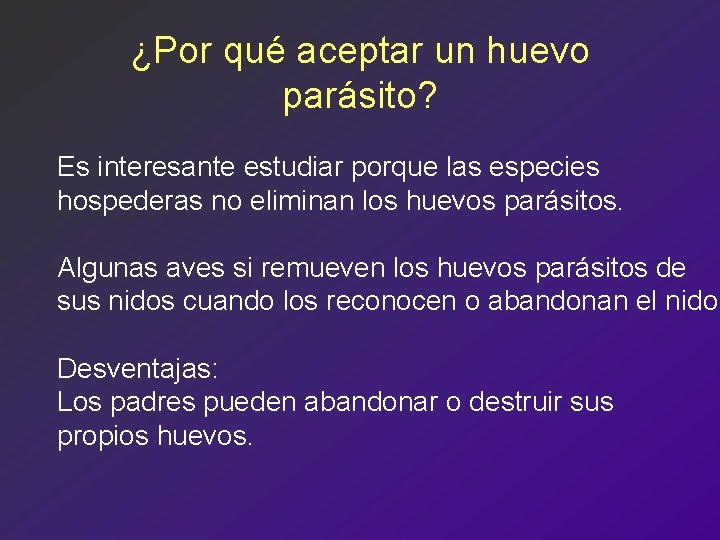 ¿Por qué aceptar un huevo parásito?

Es interesante estudiar porque las especies hospederas no eliminan los huevos parásitos.

Algunas aves si remueven los huevos parásitos de sus nidos cuando los reconocen o abandonan el nido

Desventajas:
Los padres pueden abandonar o destruir sus propios huevos.